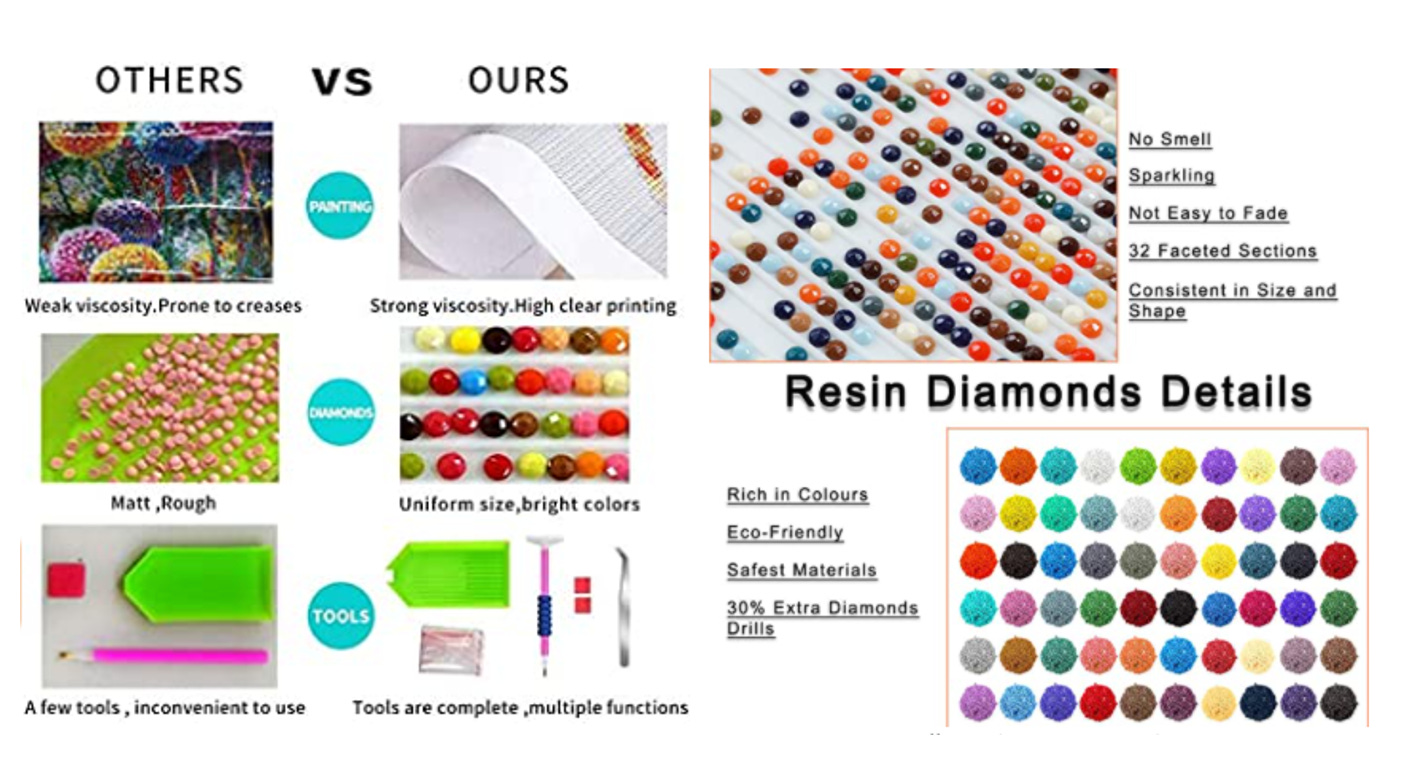 OTHERS VS OURS

PAINTING

Weak viscosity.Prone to creases

Strong viscosity.High clear printing

DIAMONDS

Matt ,Rough

Uniform size,bright colors

TOOLS

A few tools , inconvenient to use

Tools are complete ,multiple functions

No Smell

Sparkling

Not Easy to Fade

32 Faceted Sections

Consistent in Size and Shape

Resin Diamonds Details

Rich in Colours

Eco-Friendly

Safest Materials

30% Extra Diamonds Drills